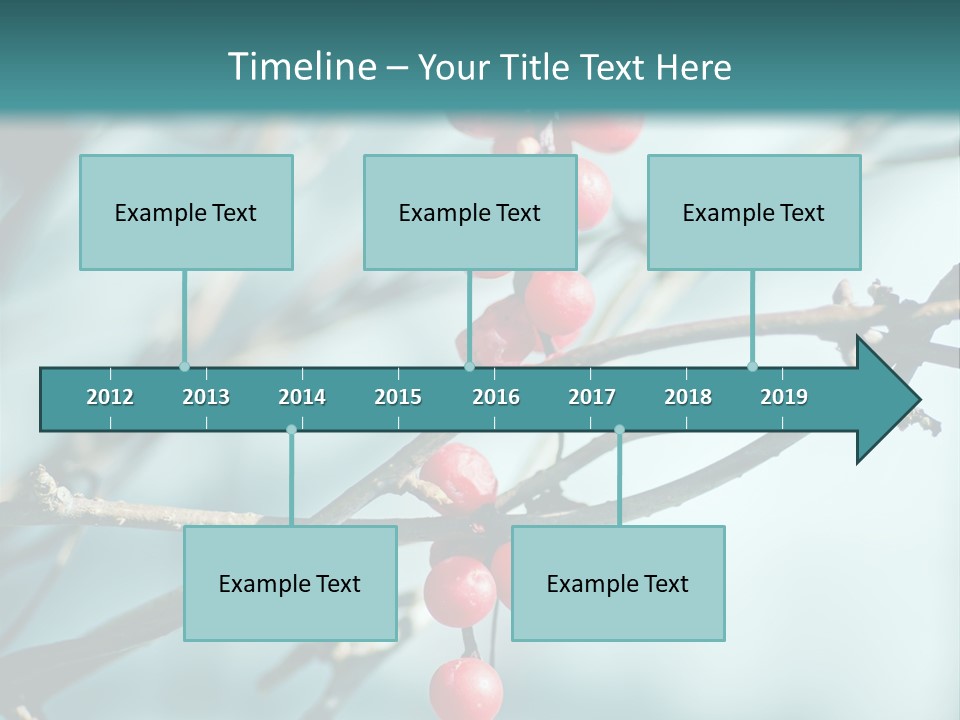 Timeline – Your Title Text Here

Example Text

Example Text

Example Text

2012 2013 2014 2015 2016 2017 2018 2019

Example Text

Example Text